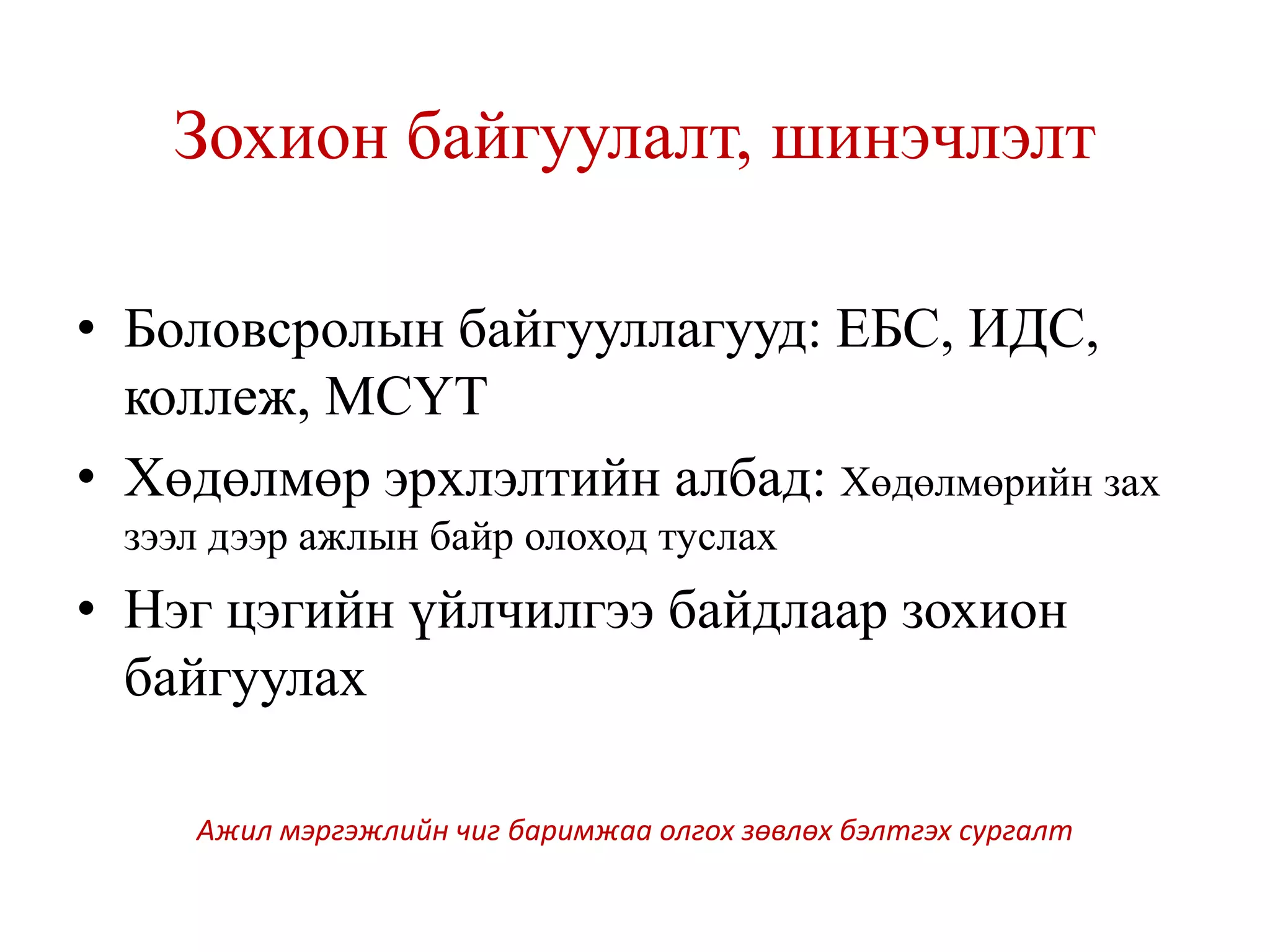 Зохион байгуулалт, шинэчлэлт

• Боловсролын байгууллагууд: ЕБС, ИДС, коллеж, МСҮТ
• Хөдөлмөр эрхлэлтийн албад: Хөдөлмөрийн зах зээл дээр ажлын байр олоход туслах
• Нэг цэгийн үйлчилгээ байдлаар зохион байгуулах

Ажил мэргэжлийн чиг баримжаа олгох зөвлөх бэлтгэх сургалт